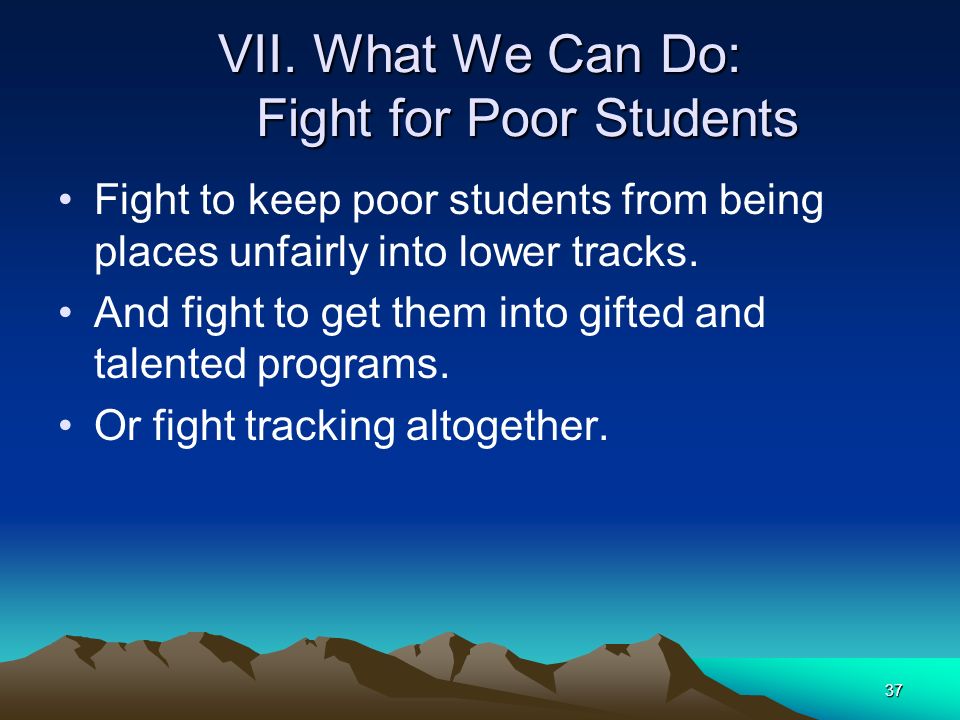 VII. What We Can Do:
Fight for Poor Students

• Fight to keep poor students from being places unfairly into lower tracks.
• And fight to get them into gifted and talented programs.
• Or fight tracking altogether.

37